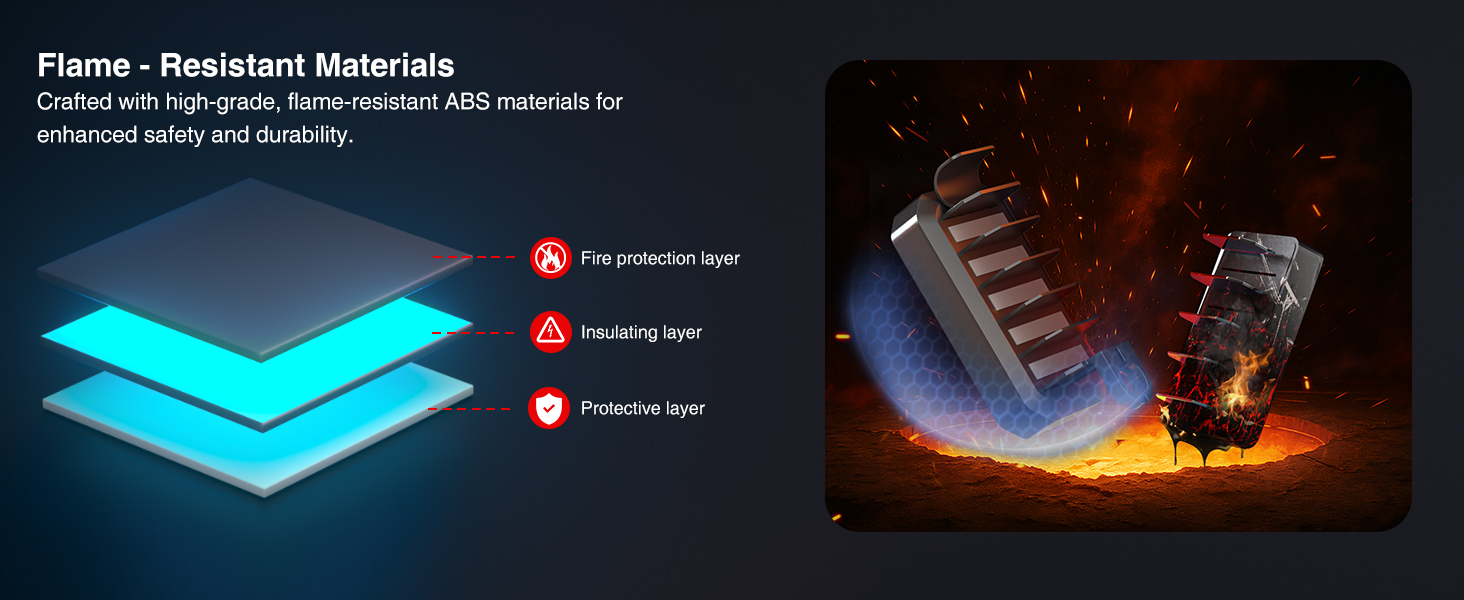 Flame - Resistant Materials

Crafted with high-grade, flame-resistant ABS materials for enhanced safety and durability.

Fire protection layer

Insulating layer

Protective layer